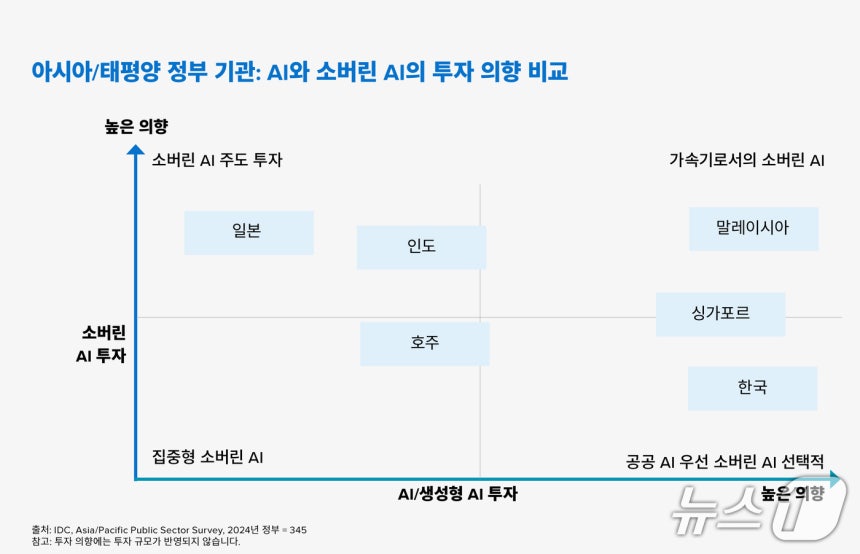 아시아/태평양 정부 기관: AI와 소버린 AI의 투자 의향 비교

높은 의향

소버린 AI 주도 투자

가속기로서의 소버린 AI

일본

인도

말레이시아

싱가포르

소버린 AI 투자

호주

한국

집중형 소버린 AI

공공 AI 우선 소버린 AI 선택적

AI/생성형 AI 투자

높은 의향

뉴스1

출처: IDC, Asia/Pacific Public Sector Survey, 2024년 정부 = 345
참고: 투자 의향에는 투자 규모가 반영되지 않습니다.